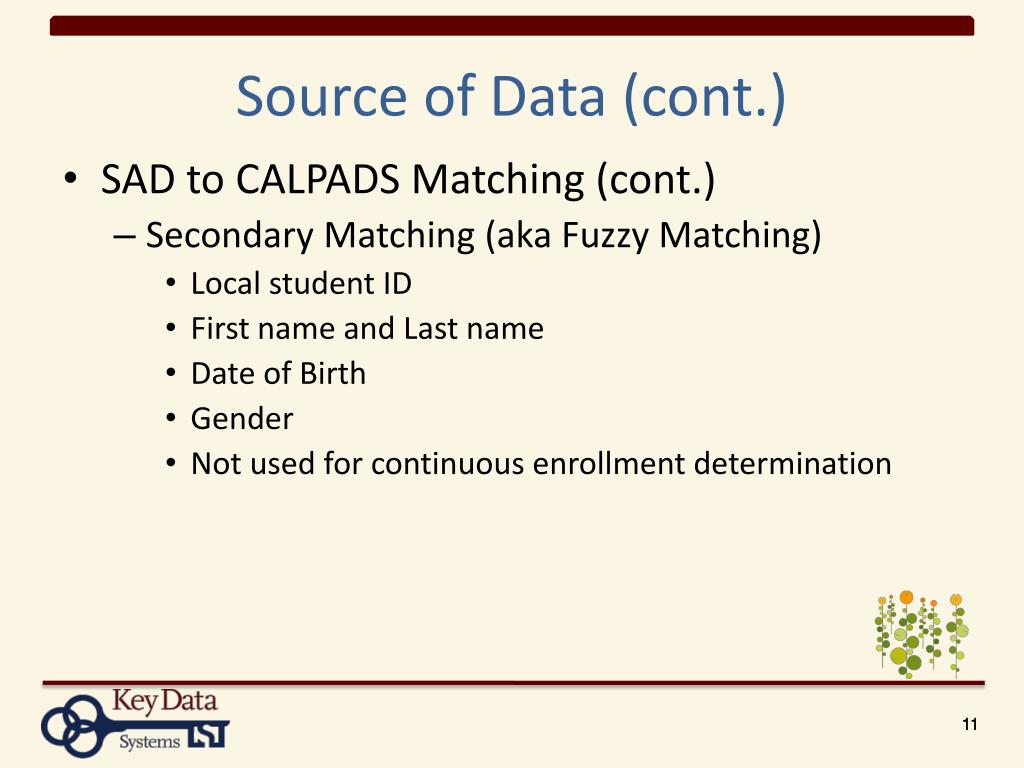 Source of Data (cont.)

• SAD to CALPADS Matching (cont.)
– Secondary Matching (aka Fuzzy Matching)
• Local student ID
• First name and Last name
• Date of Birth
• Gender
• Not used for continuous enrollment determination

KeyData Systems

11